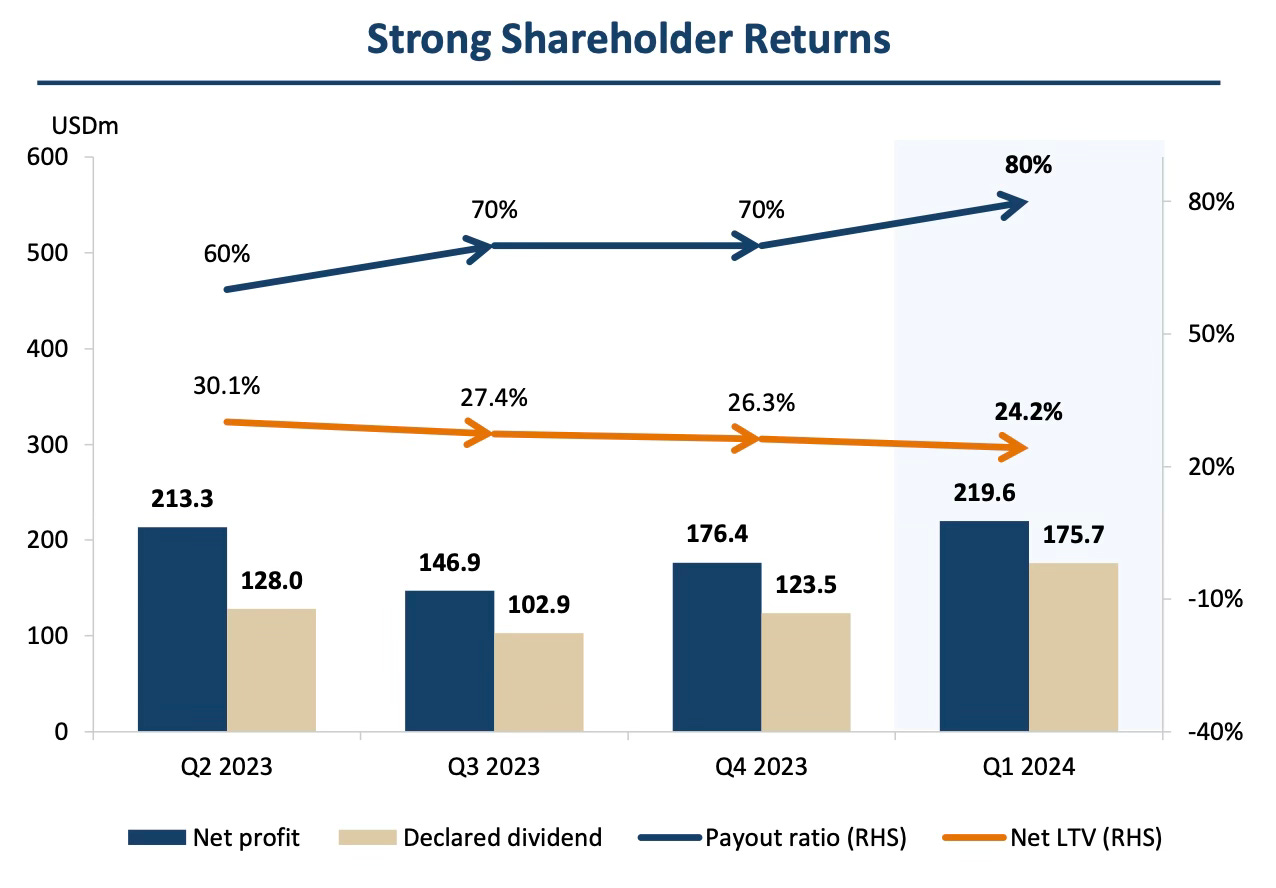 Strong Shareholder Returns

USDm

600
500
400
300
200
100
0

80%
50%
20%
-10%
-40%

60%
70%
70%
80%

30.1%
27.4%
26.3%
24.2%

213.3
128.0
146.9
102.9
176.4
123.5
219.6
175.7

Q2 2023
Q3 2023
Q4 2023
Q1 2024

Net profit
Declared dividend
Payout ratio (RHS)
Net LTV (RHS)